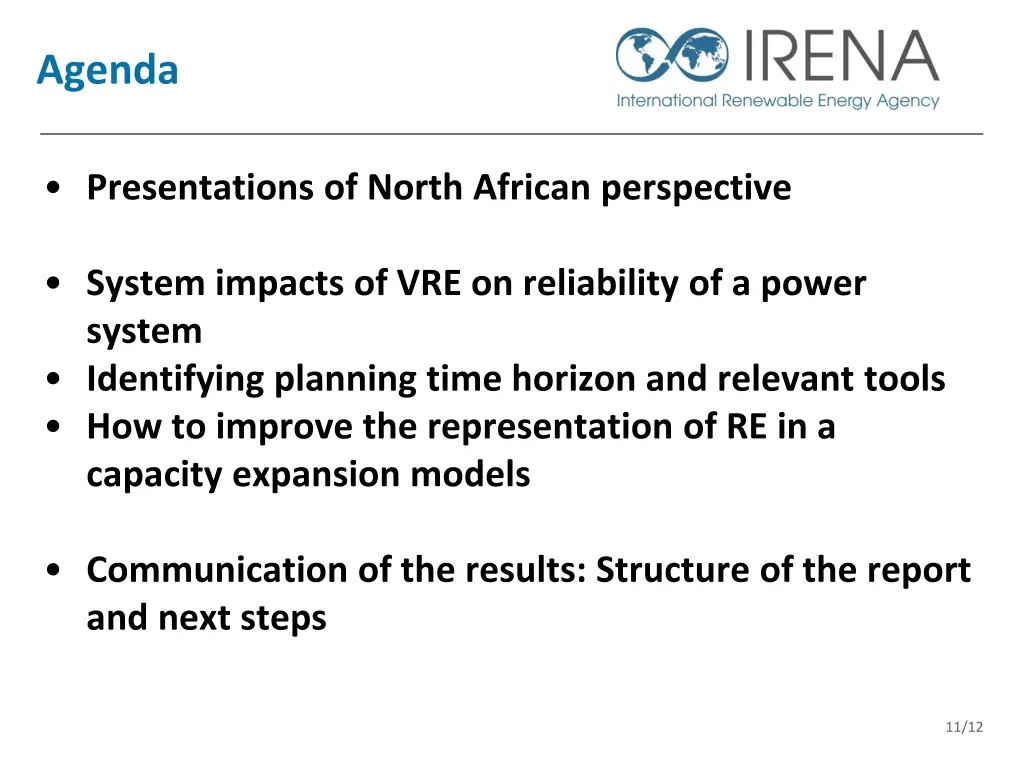 Agenda

IRENA
International Renewable Energy Agency

• Presentations of North African perspective

• System impacts of VRE on reliability of a power system
• Identifying planning time horizon and relevant tools
• How to improve the representation of RE in a capacity expansion models

• Communication of the results: Structure of the report and next steps

11/12